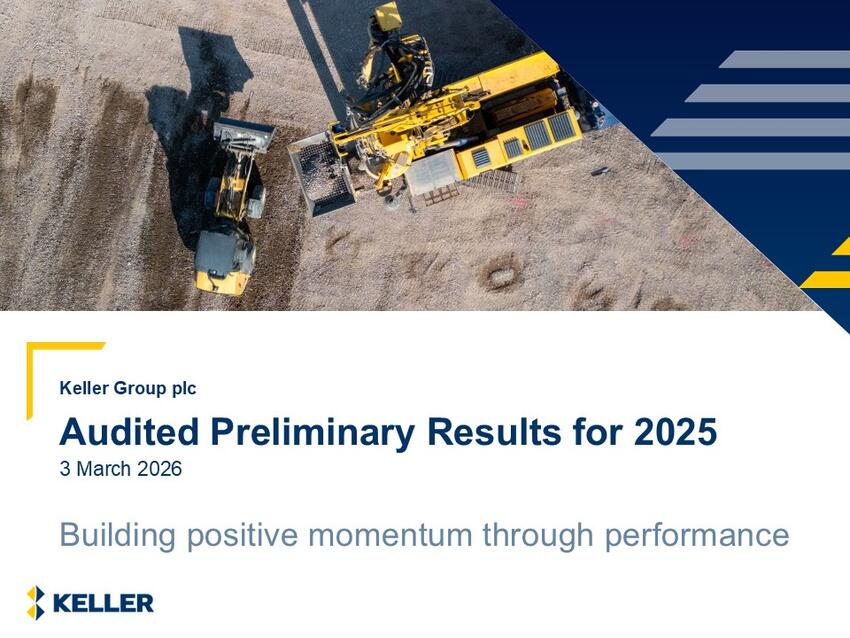 Keller Group plc

Audited Preliminary Results for 2025
3 March 2026

Building positive momentum through performance

KELLER